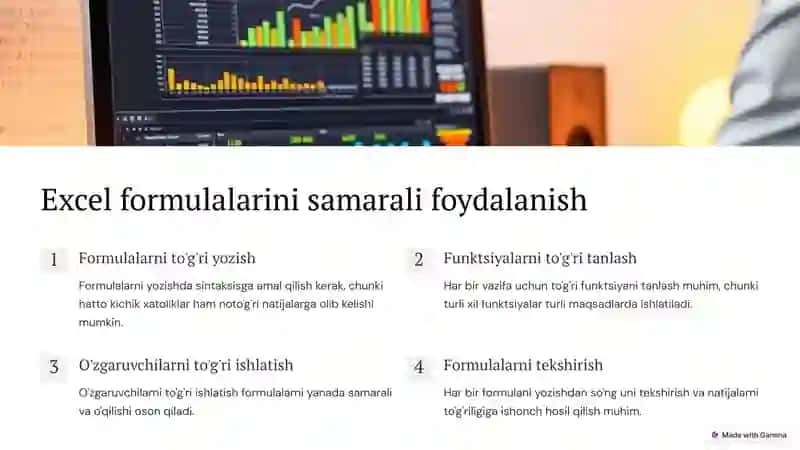 Excel formulalarini samarali foydalanish

1 Formulalarni to'g'ri yozish

Formulalarni yozishda sintaksisga amal qilish kerak, chunki hatto kichik xatoliklar ham noto'g'ri natijalarga olib kelishi mumkin.

2 Funktsiyalarni to'g'ri tanlash

Har bir vazifa uchun to'g'ri funktsiyani tanlash muhim, chunki turli xil funktsiyalar turli maqsadlarda ishlatiladi.

3 O'zgaruvchilarni to'g'ri ishlatish

O'zgaruvchilarni to'g'ri ishlatish formulalarni yanada samarali va o'qilishi oson qiladi.

4 Formulalarni tekshirish

Har bir formulani yozishdan so'ng uni tekshirish va natijalarni to'g'riligiga ishonch hosil qilish muhim.

Made with Gamma